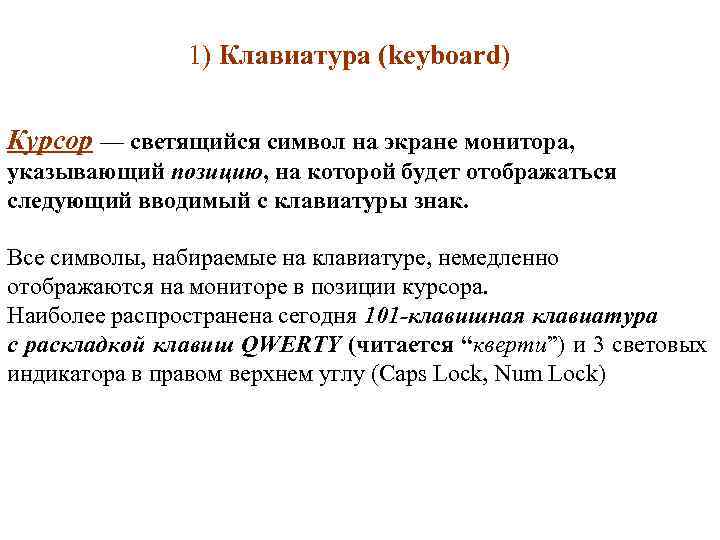 1) Клавиатура (keyboard)

Курсор — светящийся символ на экране монитора, указывающий позицию, на которой будет отображаться следующий вводимый с клавиатуры знак.

Все символы, набираемые на клавиатуре, немедленно отображаются на мониторе в позиции курсора.
Наиболее распространена сегодня 101-клавишная клавиатура с раскладкой клавиш QWERTY (читается “кверти”) и 3 световых индикатора в правом верхнем углу (Caps Lock, Num Lock)